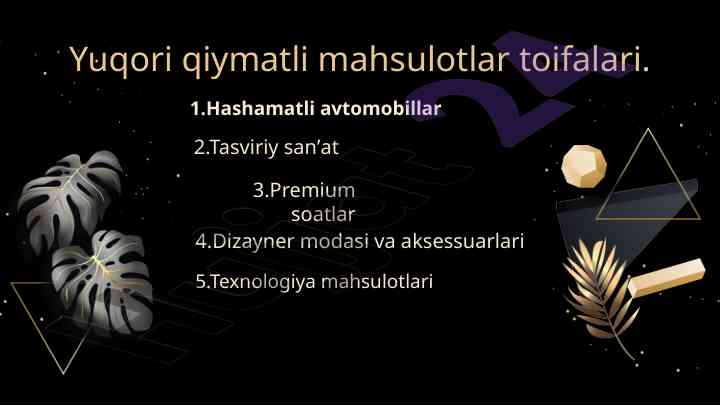 Yuqori qiymatli mahsulotlar toifalari.

1.Hashamatli avtomobillar

2.Tasviriy san’at

3.Premium soatlar

4.Dizayner modasi va aksessuarlari

5.Texnologiya mahsulotlari